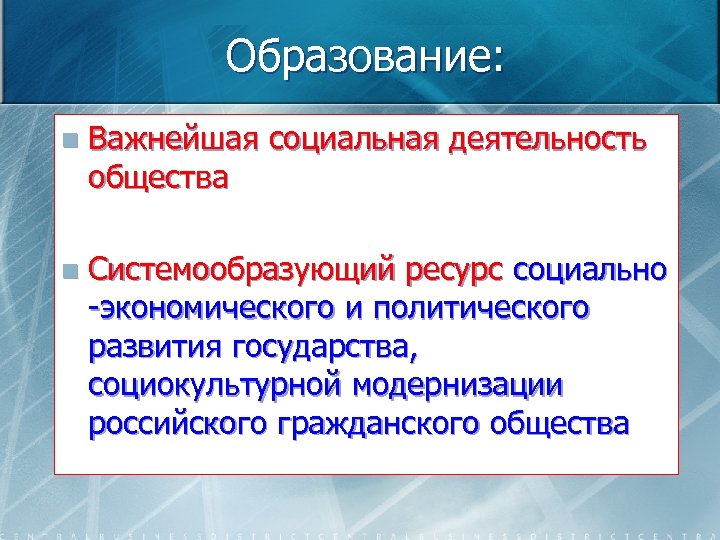 Образование:

Важнейшая социальная деятельность общества

Системообразующий ресурс социально -экономического и политического развития государства, социокультурной модернизации российского гражданского общества

CENTRALBUSINESSDISTRICTCENTRALBUSINESSDISTRICTCENTRA